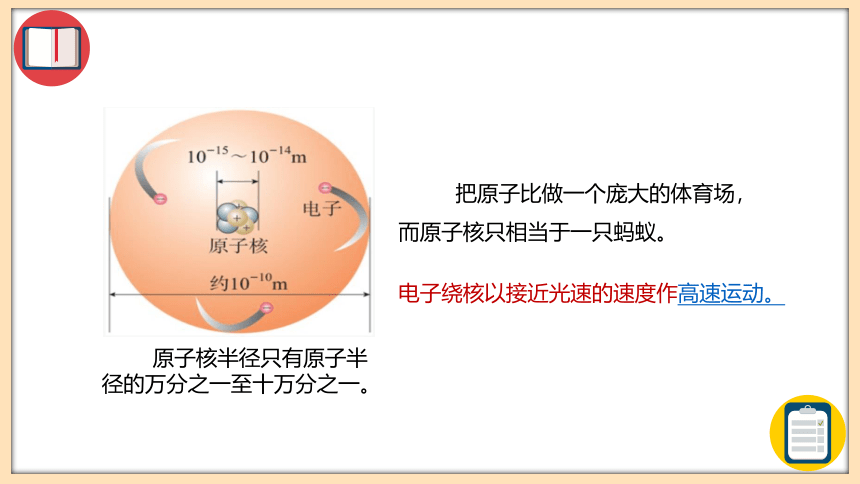 $10^{-15} \sim 10^{-14}$m

电子

原子核

约$10^{-10}$m

原子核半径只有原子半径的万分之一至十万分之一。

把原子比做一个庞大的体育场，而原子核只相当于一只蚂蚁。

电子绕核以接近光速的速度作高速运动。